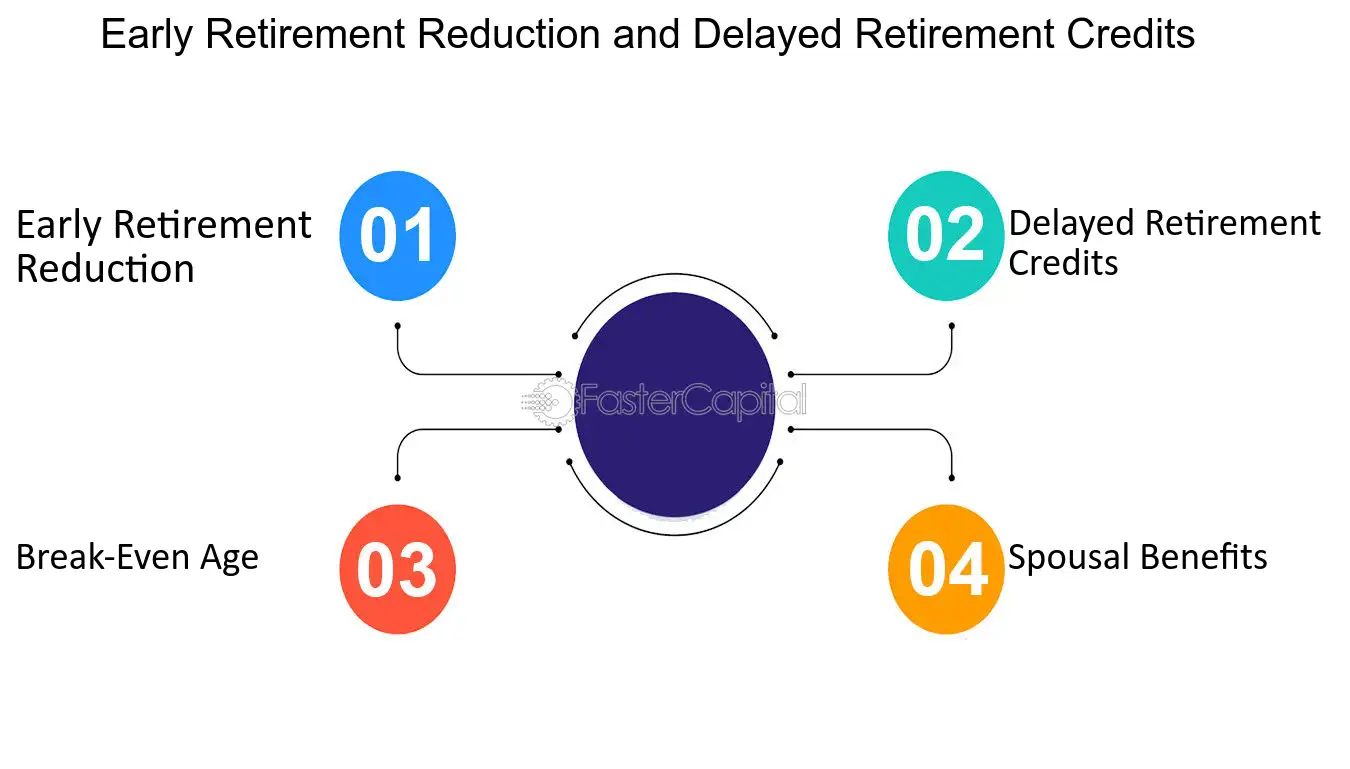 Early Retirement Reduction and Delayed Retirement Credits

Early Retirement Reduction
01

02
Delayed Retirement Credits

FasterCapital

Break-Even Age
03

04
Spousal Benefits